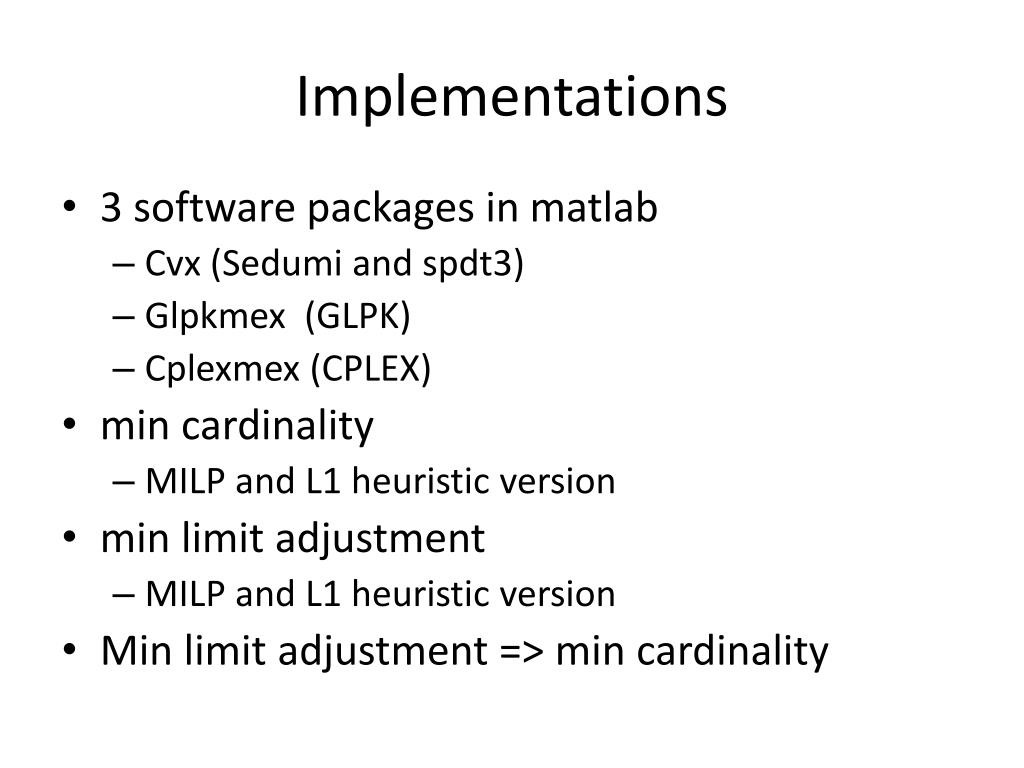 Implementations

• 3 software packages in matlab
– Cvx (Sedumi and spdt3)
– Glpkmex (GLPK)
– Cplexmex (CPLEX)
• min cardinality
– MILP and L1 heuristic version
• min limit adjustment
– MILP and L1 heuristic version
• Min limit adjustment => min cardinality